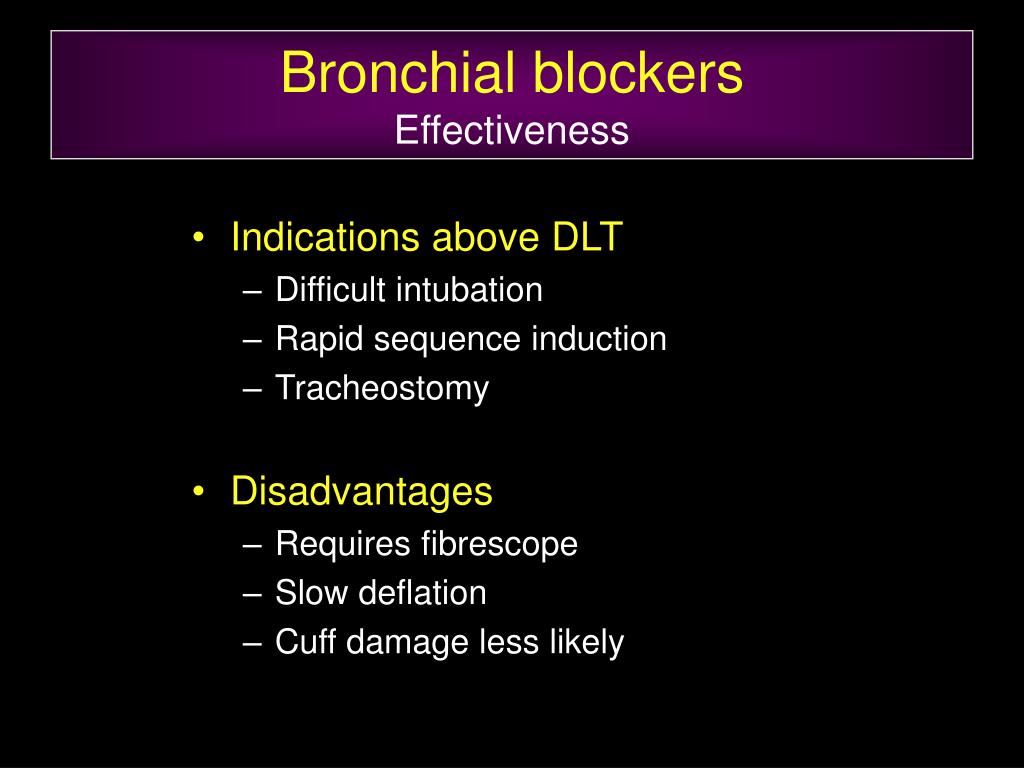 Bronchial blockers
Effectiveness

• Indications above DLT
– Difficult intubation
– Rapid sequence induction
– Tracheostomy

• Disadvantages
– Requires fibrescope
– Slow deflation
– Cuff damage less likely